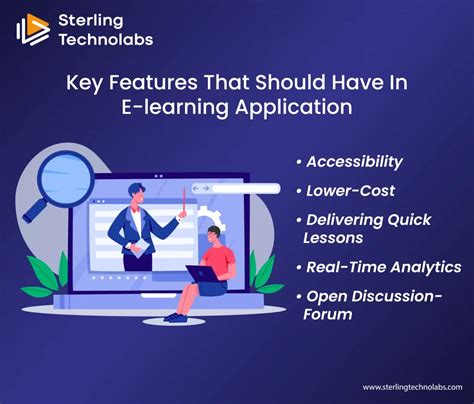 Sterling Technolabs

Key Features That Should Have In E-learning Application

• Accessibility
• Lower-Cost
• Delivering Quick Lessons
• Real-Time Analytics
• Open Discussion-Forum

www.sterlingtechnolabs.com